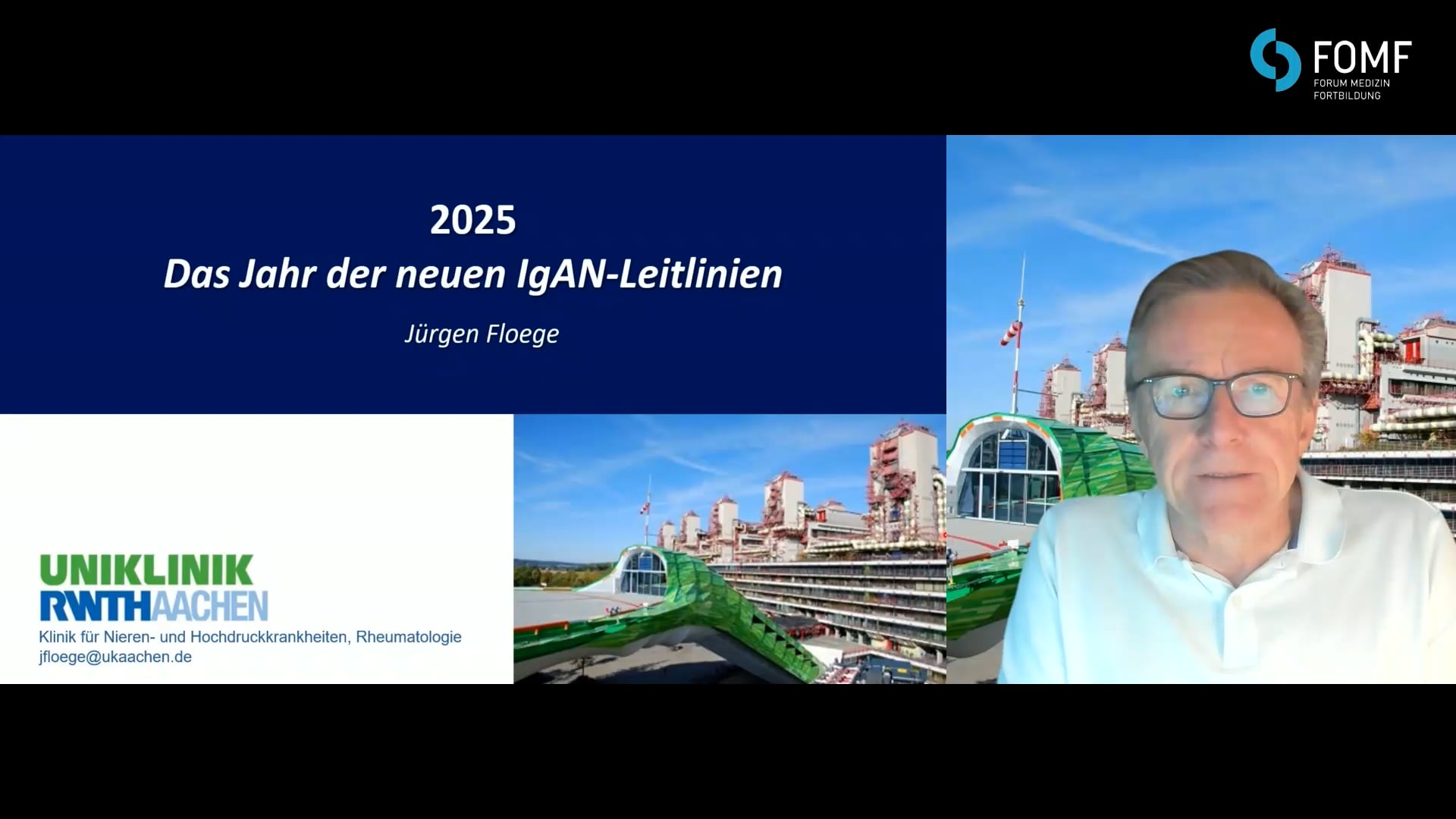 FOMF
FORUM MEDIZIN
FORTBILDUNG

2025
Das Jahr der neuen IgAN-Leitlinien

Jürgen Floege

UNIKLINIK
RWTHAACHEN
Klinik für Nieren- und Hochdruckkrankheiten, Rheumatologie
jfloege@ukaachen.de